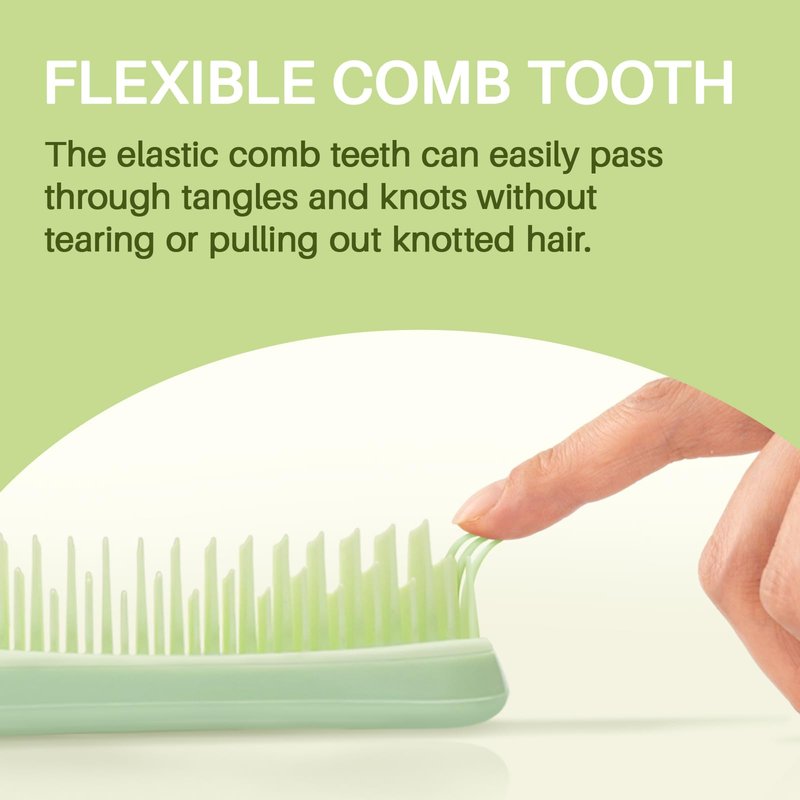 FLEXIBLE COMB TOOTH

The elastic comb teeth can easily pass through tangles and knots without tearing or pulling out knotted hair.